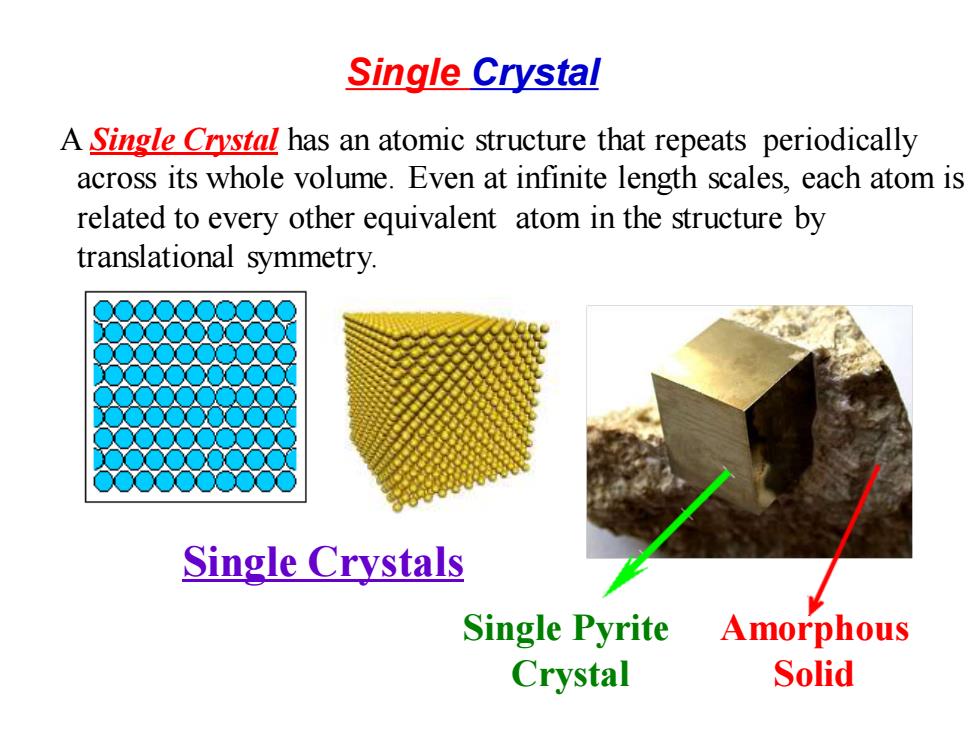 Single Crystal

A Single Crystal has an atomic structure that repeats periodically across its whole volume. Even at infinite length scales, each atom is related to every other equivalent atom in the structure by translational symmetry.

Single Crystals

Single Pyrite Crystal

Amorphous Solid